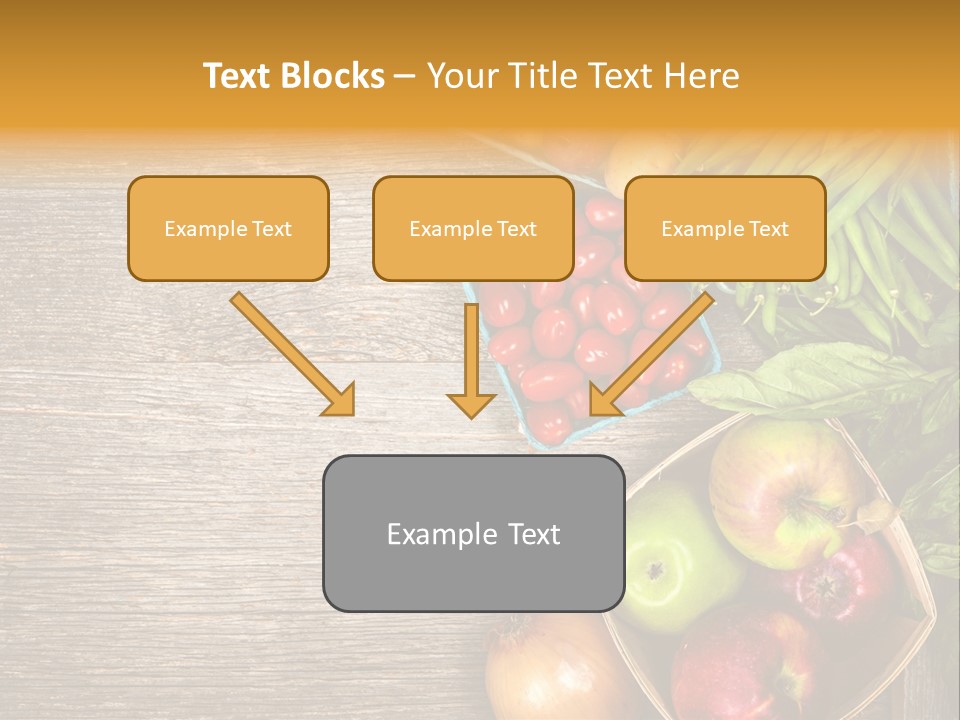 Text Blocks – Your Title Text Here

Example Text

Example Text

Example Text

Example Text